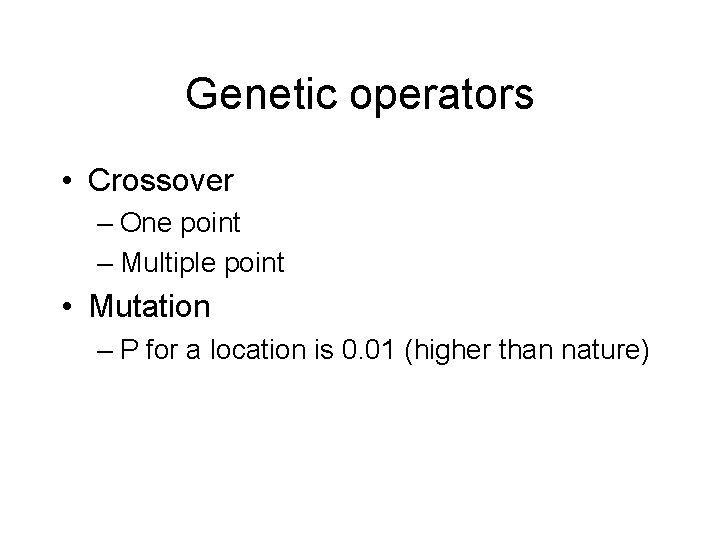 Genetic operators

• Crossover
– One point
– Multiple point
• Mutation
– P for a location is 0.01 (higher than nature)